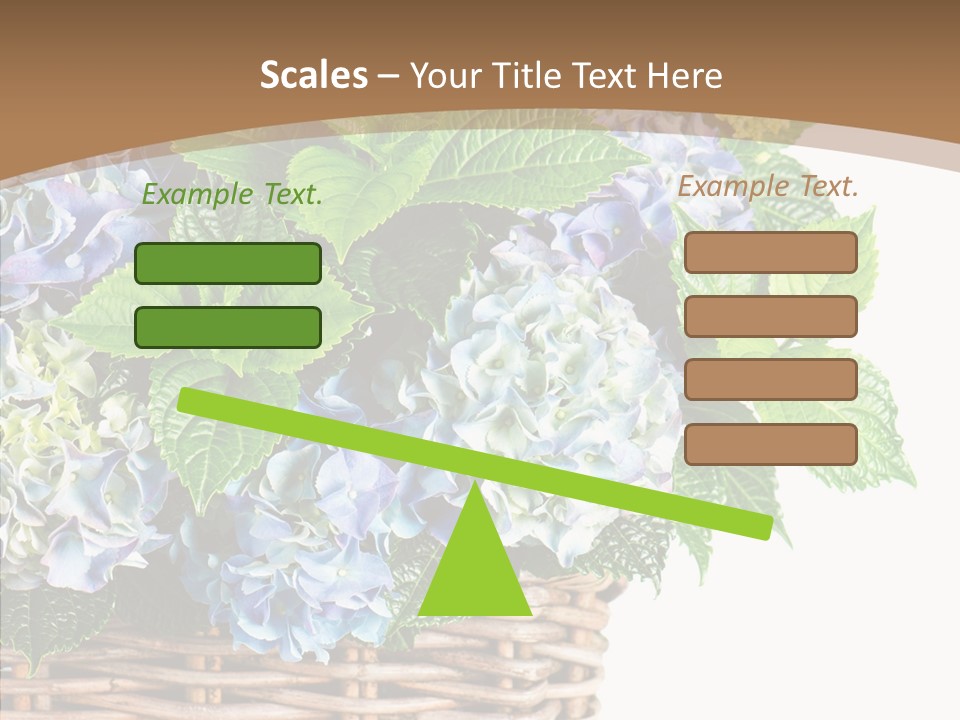 Scales – Your Title Text Here

Example Text.

Example Text.